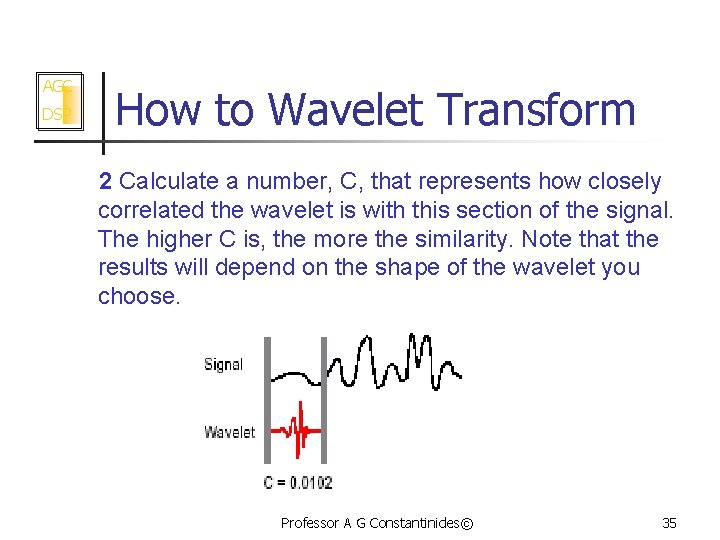 AGC
DSP

How to Wavelet Transform

2 Calculate a number, C, that represents how closely correlated the wavelet is with this section of the signal. The higher C is, the more the similarity. Note that the results will depend on the shape of the wavelet you choose.

Signal

Wavelet

C = 0.0102

Professor A G Constantinides©

35